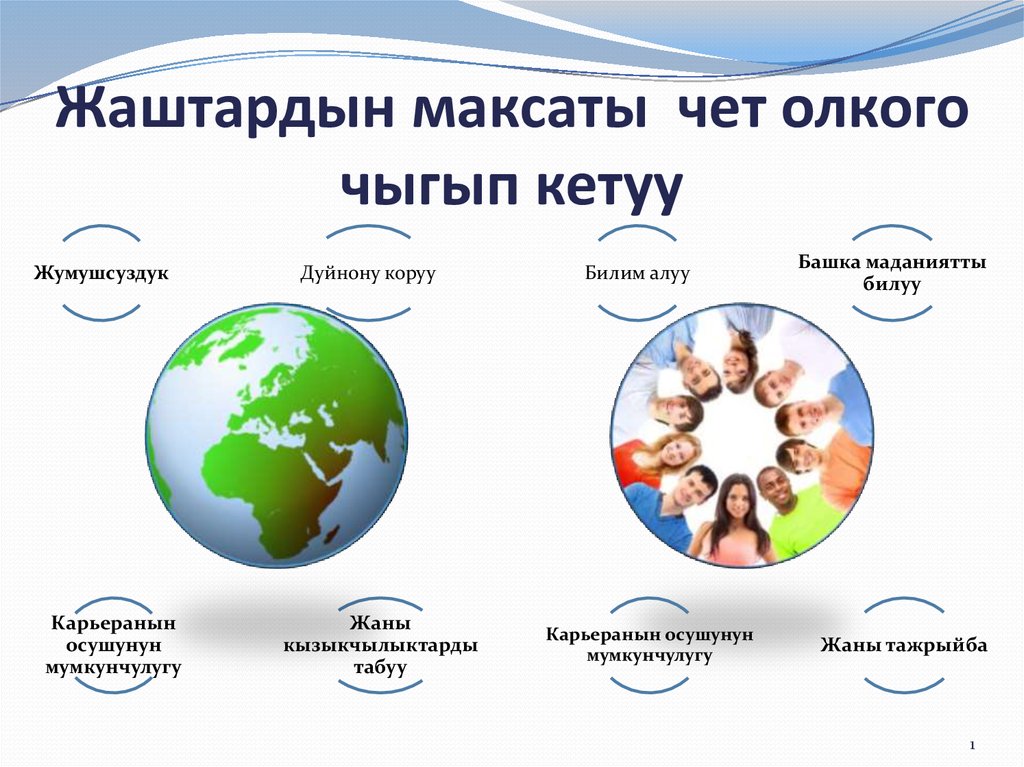 Жаштардын максаты чет олкого чыгып кетуу

Жумушсуздук

Дуйнону коруу

Билим алуу

Башка маданиятты билуу

Карьеранын осушунун мумкунчулугу

Жаны кызыкчылыктарды табуу

Карьеранын осушунун мумкунчулугу

Жаны тажрыйба

1